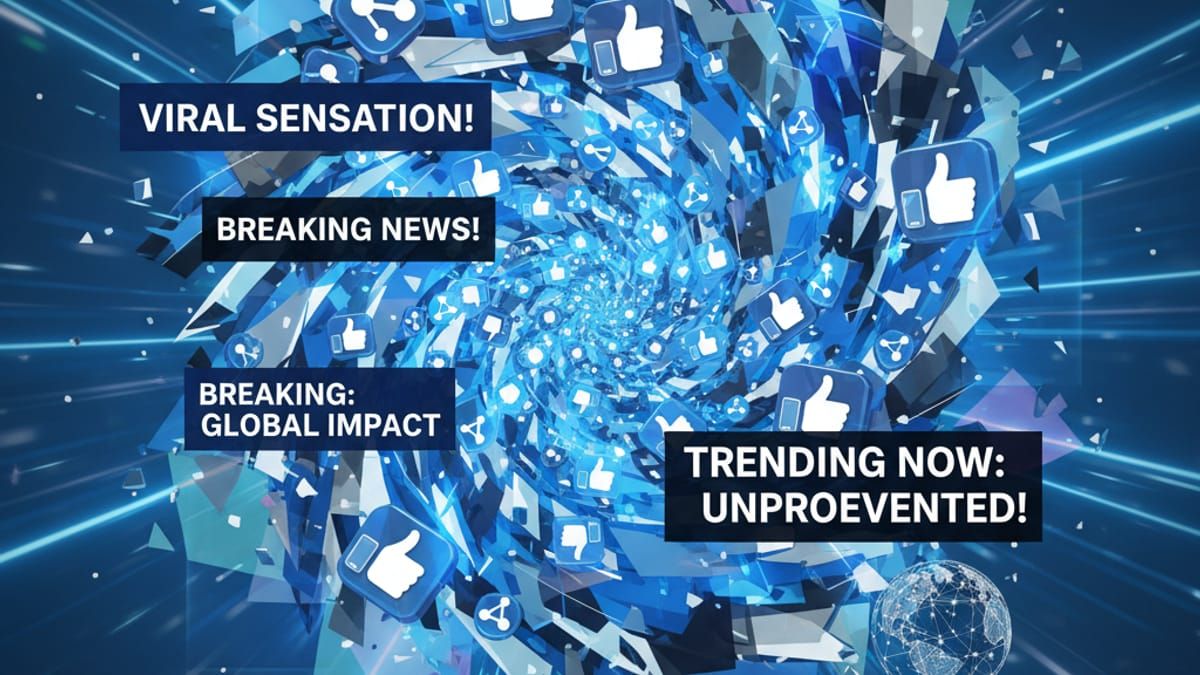 VIRAL SENSATION!

BREAKING NEWS!

BREAKING:
GLOBAL IMPACT

TRENDING NOW:
UNPROEVENTED!